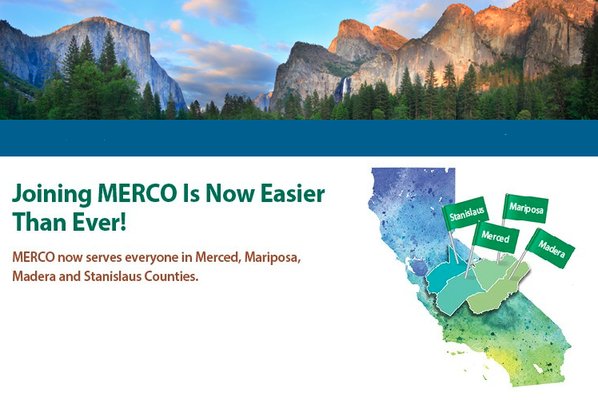 Joining MERCO Is Now Easier Than Ever!

MERCO now serves everyone in Merced, Mariposa, Madera and Stanislaus Counties.

Stanislaus

Mariposa

Merced

Madera